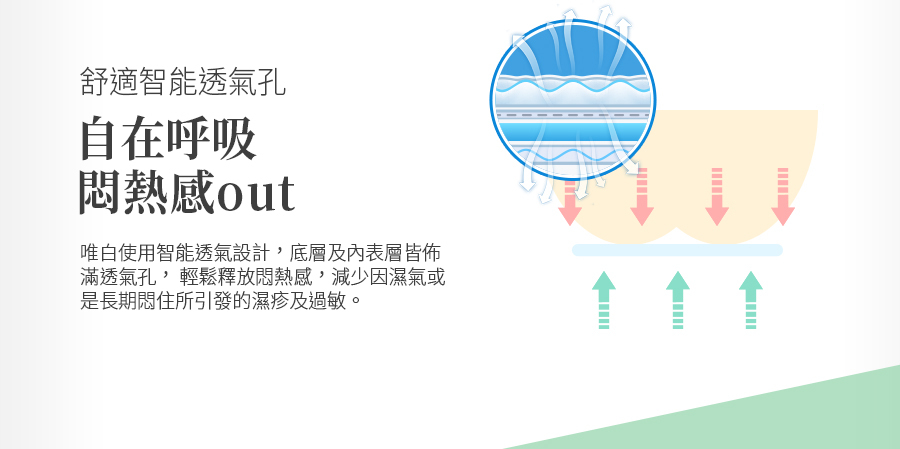 舒適智能透氣孔

自在呼吸
悶熱感out

唯白使用智能透氣設計，底層及內表層皆佈滿透氣孔，輕鬆釋放悶熱感，減少因濕氣或是長期悶住所引發的濕疹及過敏。